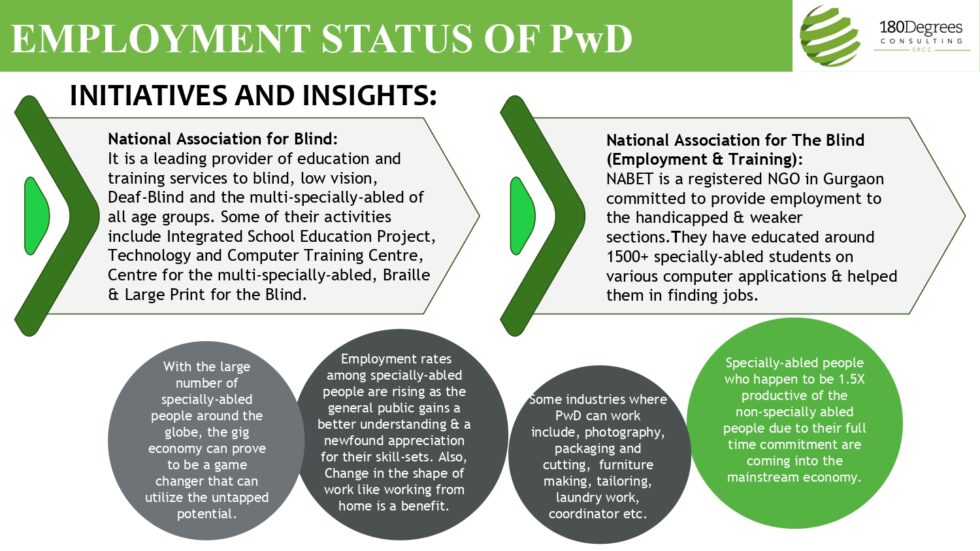 EMPLOYMENT STATUS OF PwD

180Degrees CONSULTING SRCC

INITIATIVES AND INSIGHTS:

National Association for Blind:
It is a leading provider of education and training services to blind, low vision, Deaf-Blind and the multi-specially-abled of all age groups. Some of their activities include Integrated School Education Project, Technology and Computer Training Centre, Centre for the multi-specially-abled, Braille & Large Print for the Blind.

National Association for The Blind (Employment & Training):
NABET is a registered NGO in Gurgaon committed to provide employment to the handicapped & weaker sections.They have educated around 1500+ specially-abled students on various computer applications & helped them in finding jobs.

With the large number of specially-abled people around the globe, the gig economy can prove to be a game changer that can utilize the untapped potential.

Employment rates among specially-abled people are rising as the general public gains a better understanding & a newfound appreciation for their skill-sets. Also, Change in the shape of work like working from home is a benefit.

Some industries where PwD can work include, photography, packaging and cutting, furniture making, tailoring, laundry work, coordinator etc.

Specially-abled people who happen to be 1.5X productive of the non-specially abled people due to their full time commitment are coming into the mainstream economy.